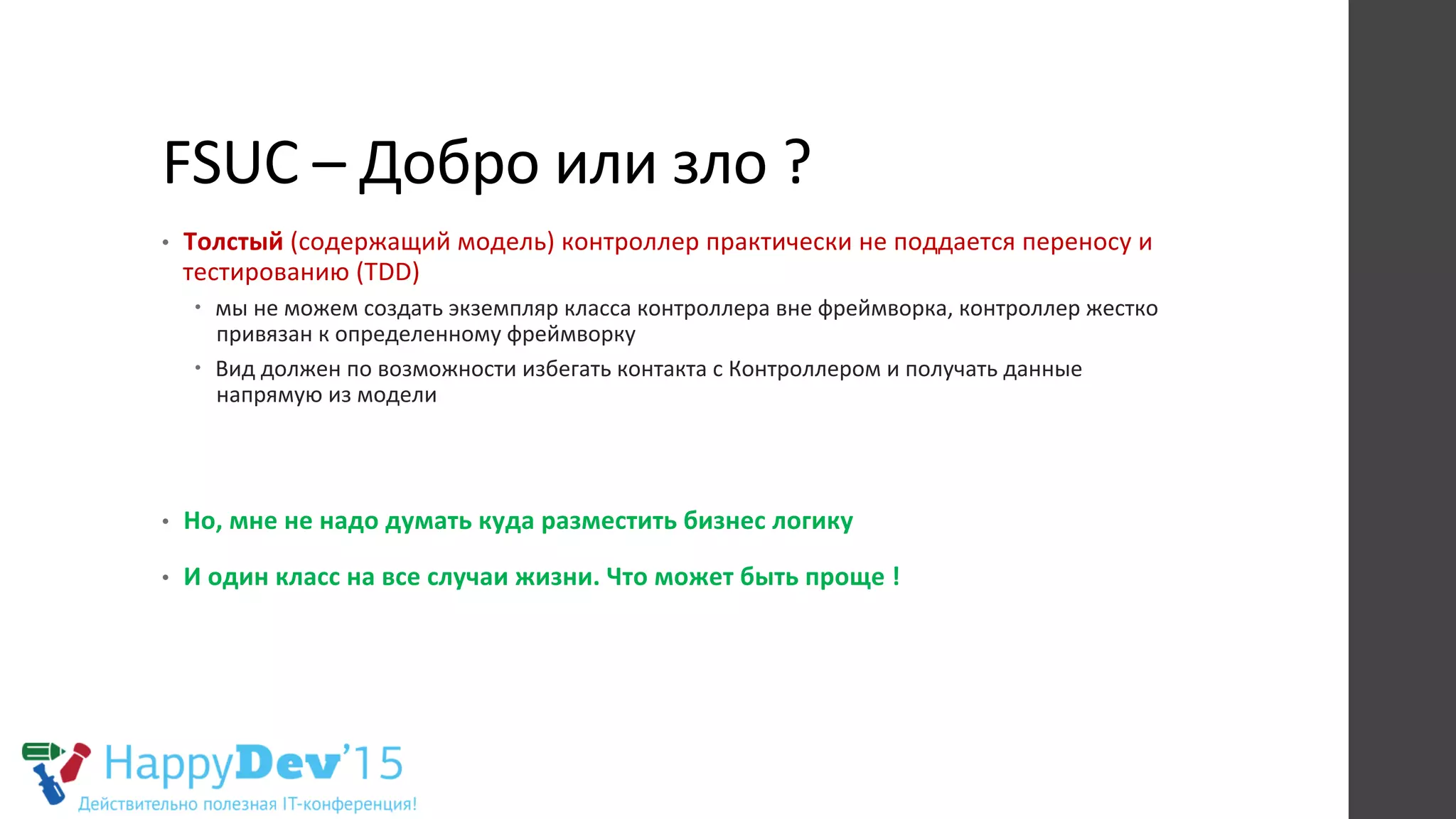 FSUC – Добро или зло ?

• Толстый (содержащий модель) контроллер практически не поддается переносу и тестированию (TDD)
  • мы не можем создать экземпляр класса контроллера вне фреймворка, контроллер жестко привязан к определенному фреймворку
  • Вид должен по возможности избегать контакта с Контроллером и получать данные напрямую из модели

• Но, мне не надо думать куда разместить бизнес логику

• И один класс на все случаи жизни. Что может быть проще !

HappyDev'15
Действительно полезная IT-конференция!